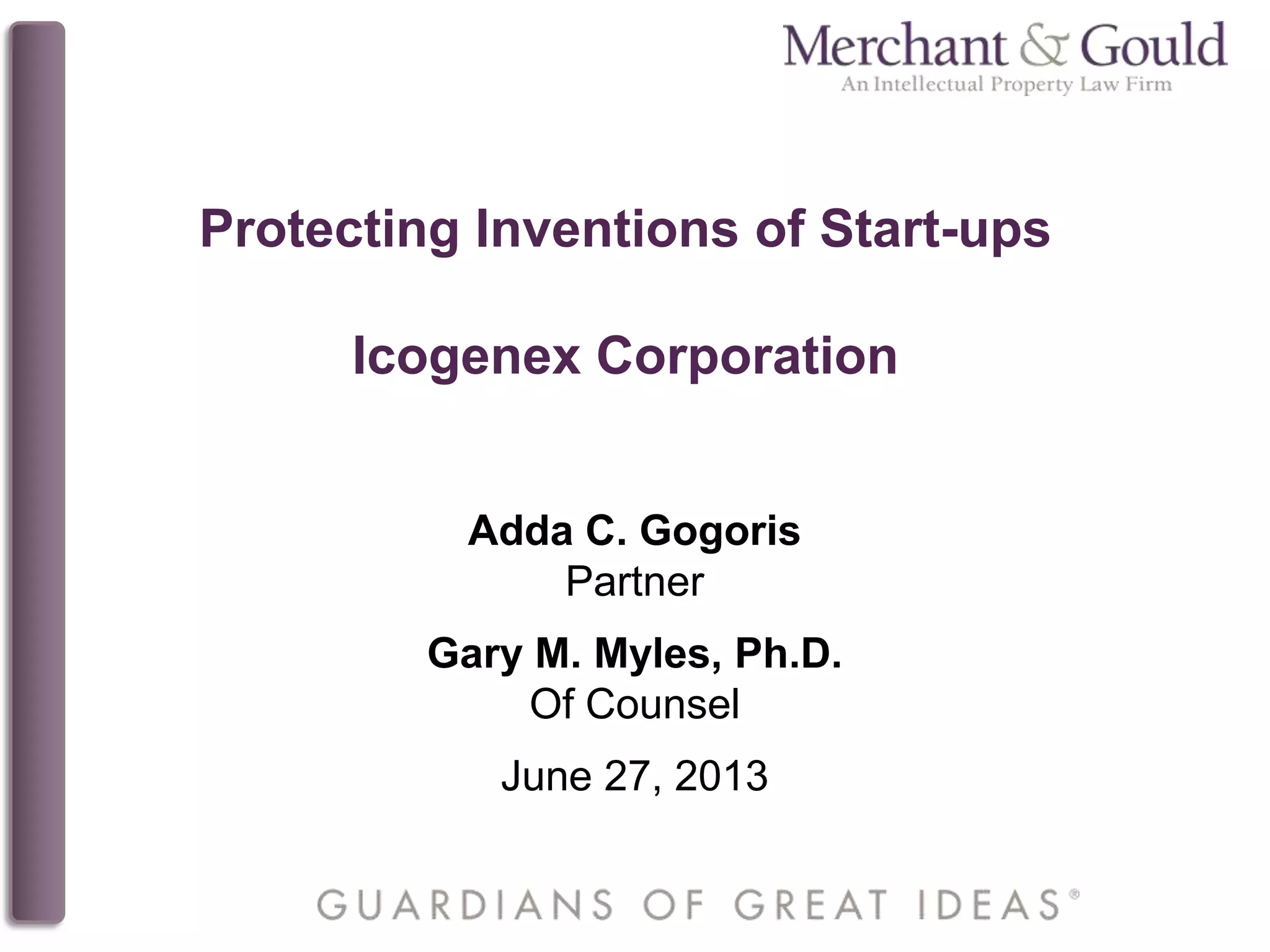 Merchant & Gould
An Intellectual Property Law Firm

Protecting Inventions of Start-ups

Icogenex Corporation

Adda C. Gogoris
Partner

Gary M. Myles, Ph.D.
Of Counsel

June 27, 2013

GUARDIANS OF GREAT IDEAS®